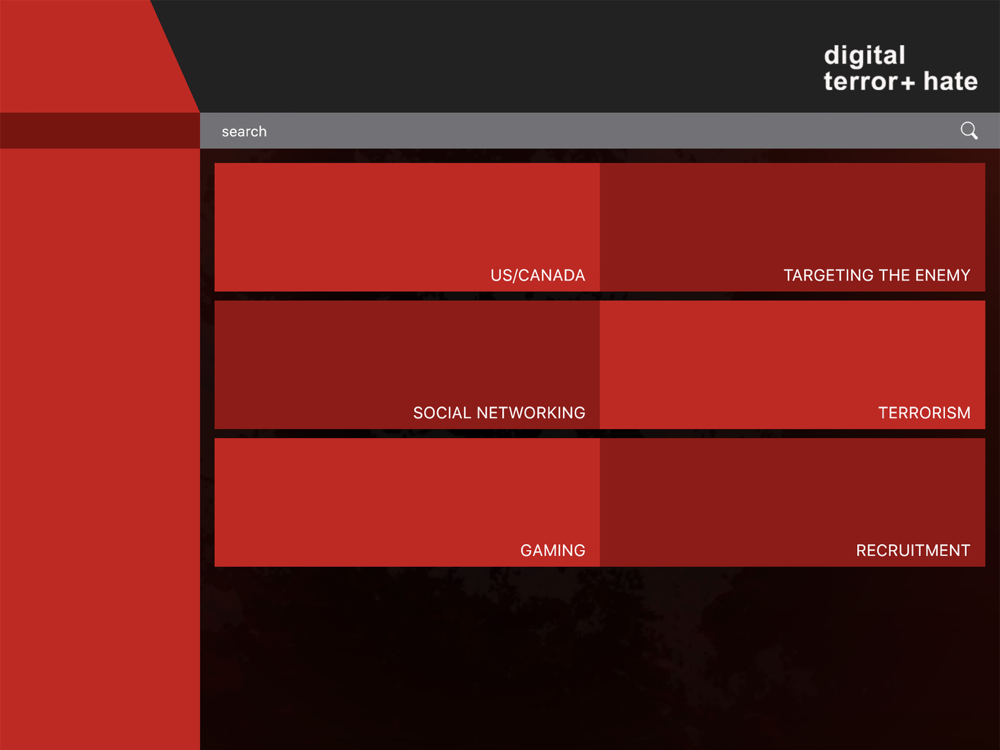 digital
terror+ hate

search

US/CANADA

TARGETING THE ENEMY

SOCIAL NETWORKING

TERRORISM

GAMING

RECRUITMENT